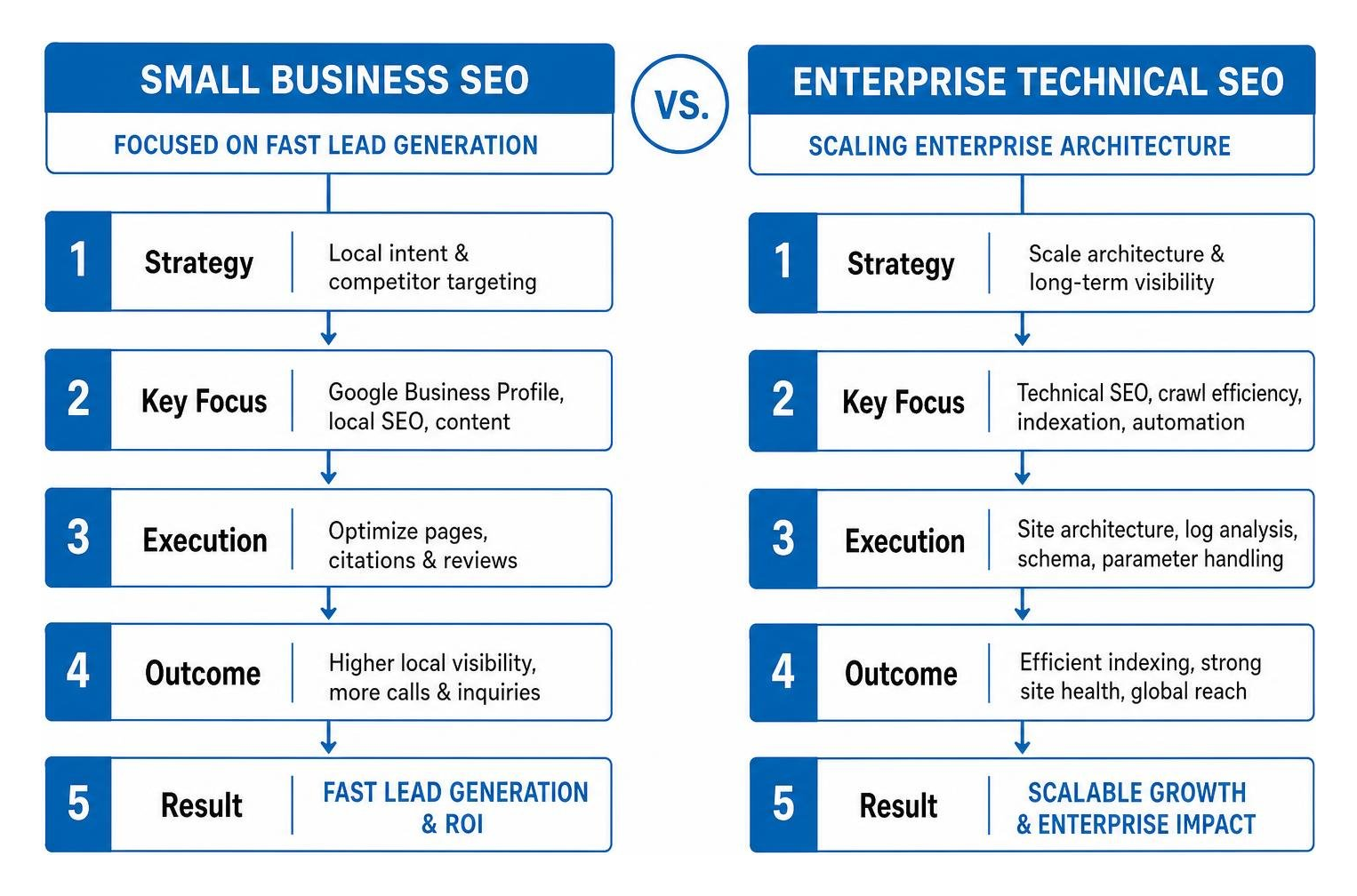 SMALL BUSINESS SEO

FOCUSED ON FAST LEAD GENERATION

1 Strategy Local intent & competitor targeting

2 Key Focus Google Business Profile, local SEO, content

3 Execution Optimize pages, citations & reviews

4 Outcome Higher local visibility, more calls & inquiries

5 Result FAST LEAD GENERATION & ROI

VS.

ENTERPRISE TECHNICAL SEO

SCALING ENTERPRISE ARCHITECTURE

1 Strategy Scale architecture & long-term visibility

2 Key Focus Technical SEO, crawl efficiency, indexation, automation

3 Execution Site architecture, log analysis, schema, parameter handling

4 Outcome Efficient indexing, strong site health, global reach

5 Result SCALABLE GROWTH & ENTERPRISE IMPACT